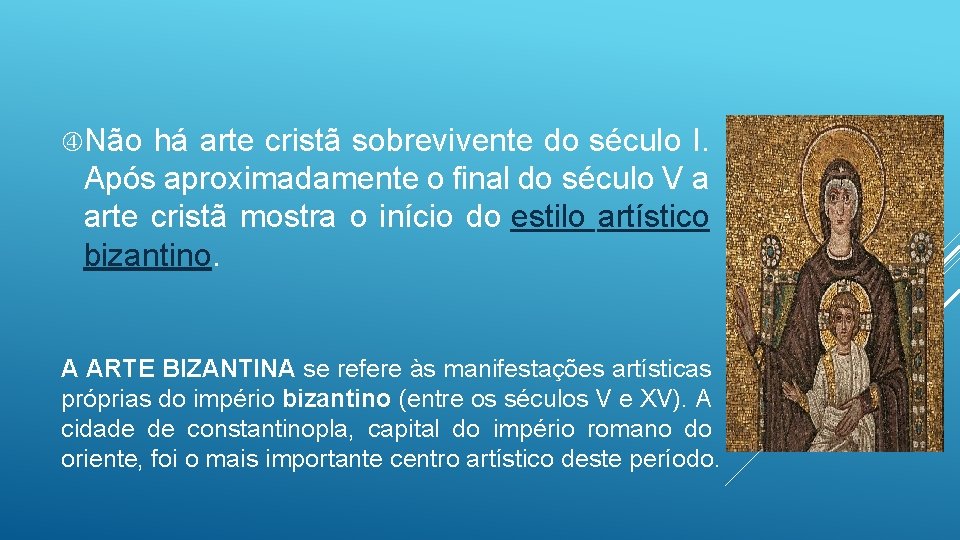 Não há arte cristã sobrevivente do século I. Após aproximadamente o final do século V a arte cristã mostra o início do estilo artístico bizantino.

A ARTE BIZANTINA se refere às manifestações artísticas próprias do império bizantino (entre os séculos V e XV). A cidade de constantinopla, capital do império romano do oriente, foi o mais importante centro artístico deste período.